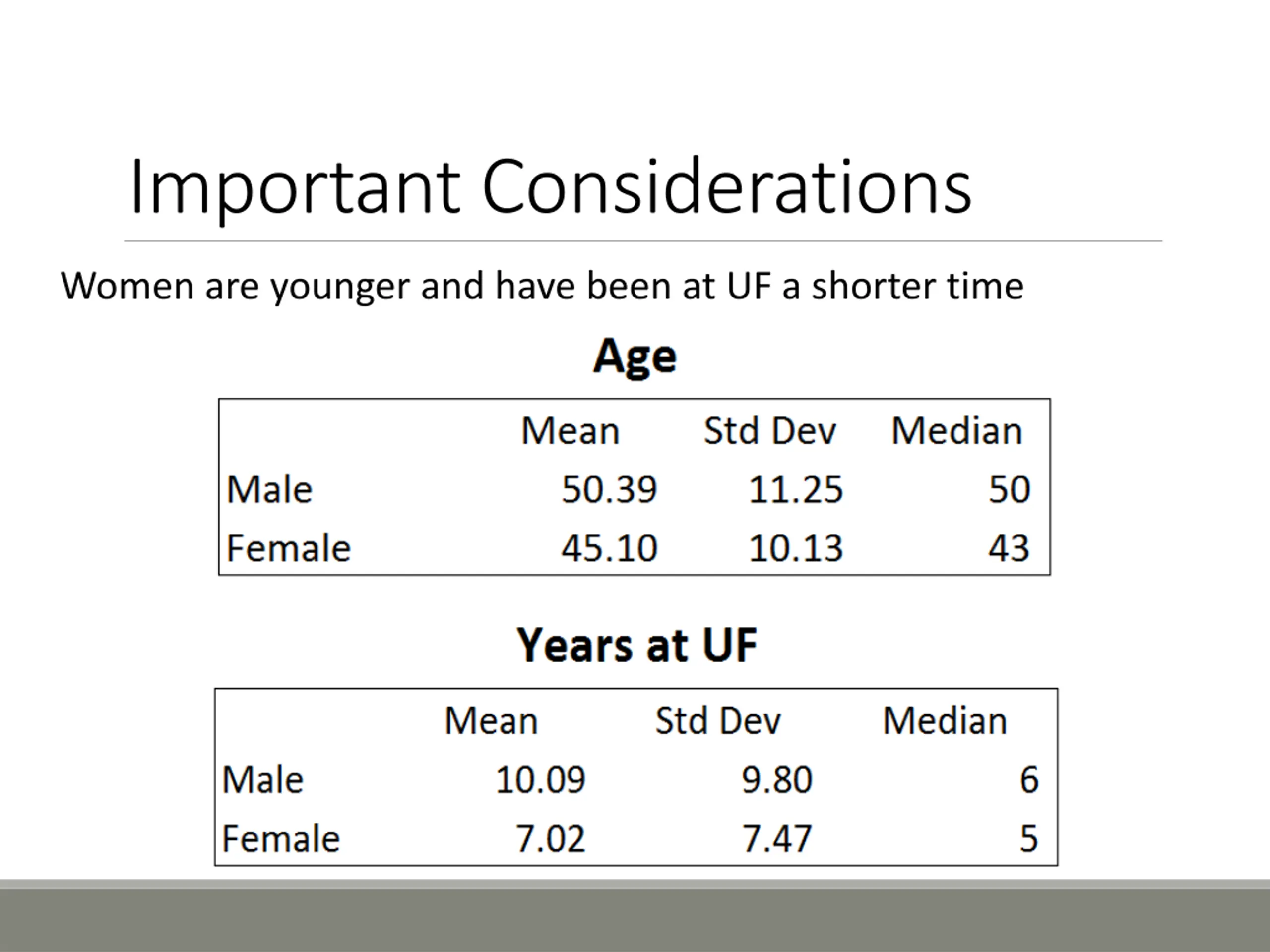 Important Considerations

Women are younger and have been at UF a shorter time

Age

| | Mean | Std Dev | Median |
|---|---|---|---|
| Male | 50.39 | 11.25 | 50 |
| Female | 45.10 | 10.13 | 43 |

Years at UF

| | Mean | Std Dev | Median |
|---|---|---|---|
| Male | 10.09 | 9.80 | 6 |
| Female | 7.02 | 7.47 | 5 |